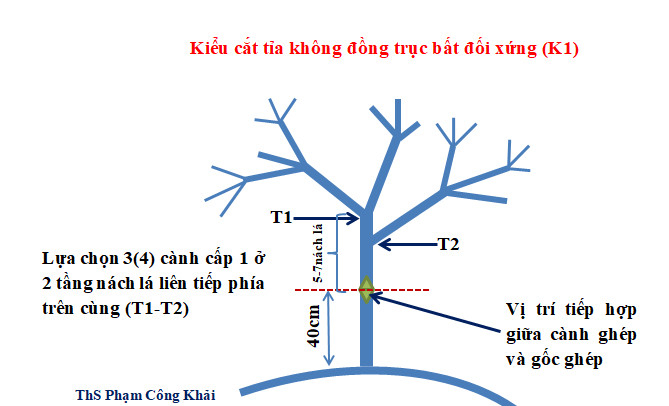 Kiểu cắt tỉa không đồng trục bất đối xứng (K1)

T1

T2

5-7nách lá

Lựa chọn 3(4) cành cấp 1 ở 2 tầng nách lá liên tiếp phía trên cùng (T1-T2)

40cm

Vị trí tiếp hợp giữa cành ghép và gốc ghép

ThS Phạm Công Khải